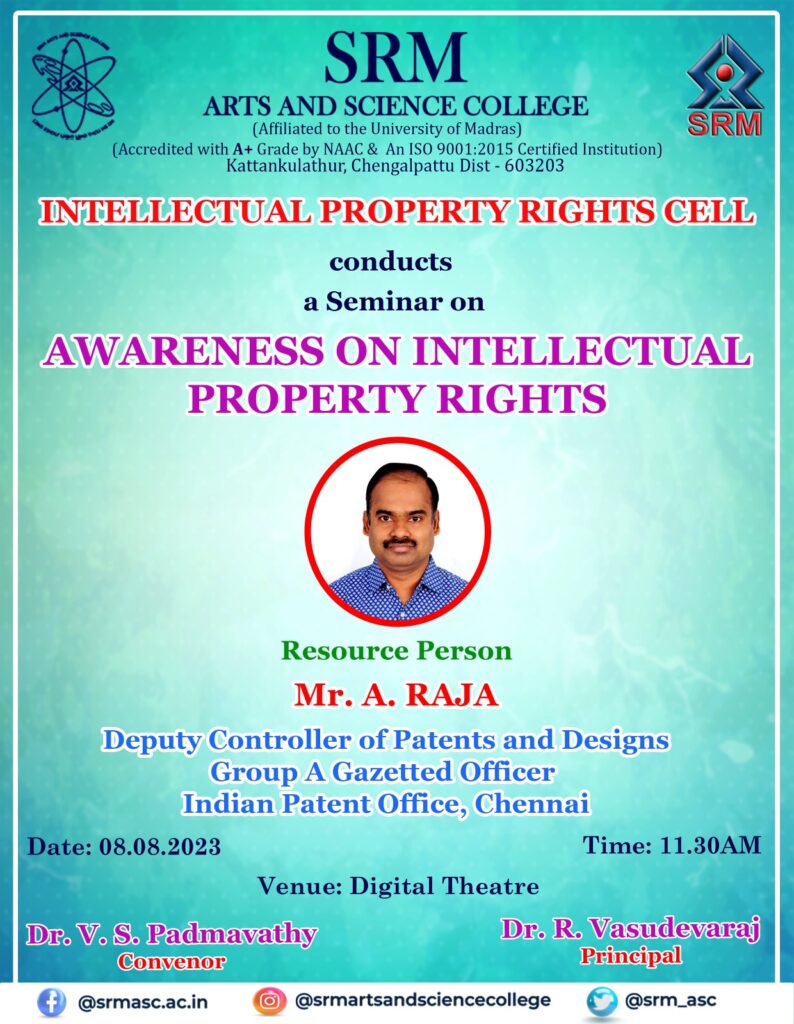 SRM
ARTS AND SCIENCE COLLEGE
(Affiliated to the University of Madras)
(Accredited with A+ Grade by NAAC & An ISO 9001:2015 Certified Institution)
Kattankulathur, Chengalpattu Dist - 603203

SRM

INTELLECTUAL PROPERTY RIGHTS CELL

conducts
a Seminar on

AWARENESS ON INTELLECTUAL PROPERTY RIGHTS

Resource Person
Mr. A. RAJA
Deputy Controller of Patents and Designs
Group A Gazetted Officer
Indian Patent Office, Chennai

Date: 08.08.2023

Time: 11.30AM

Venue: Digital Theatre

Dr. V. S. Padmavathy
Convenor

Dr. R. Vasudevaraj
Principal

@srmasc.ac.in @srmartsandsciencecollege @srm_asc